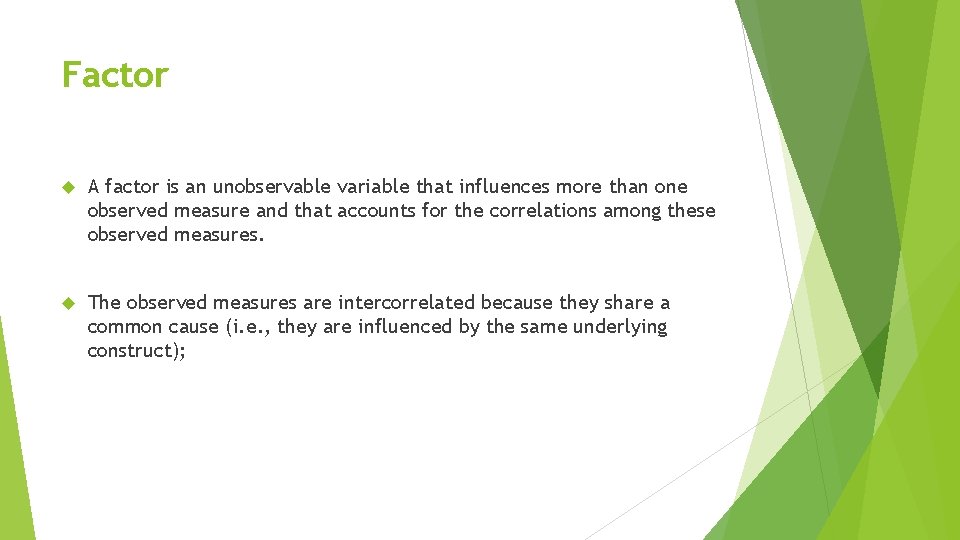 Factor

A factor is an unobservable variable that influences more than one observed measure and that accounts for the correlations among these observed measures.

The observed measures are intercorrelated because they share a common cause (i.e., they are influenced by the same underlying construct);